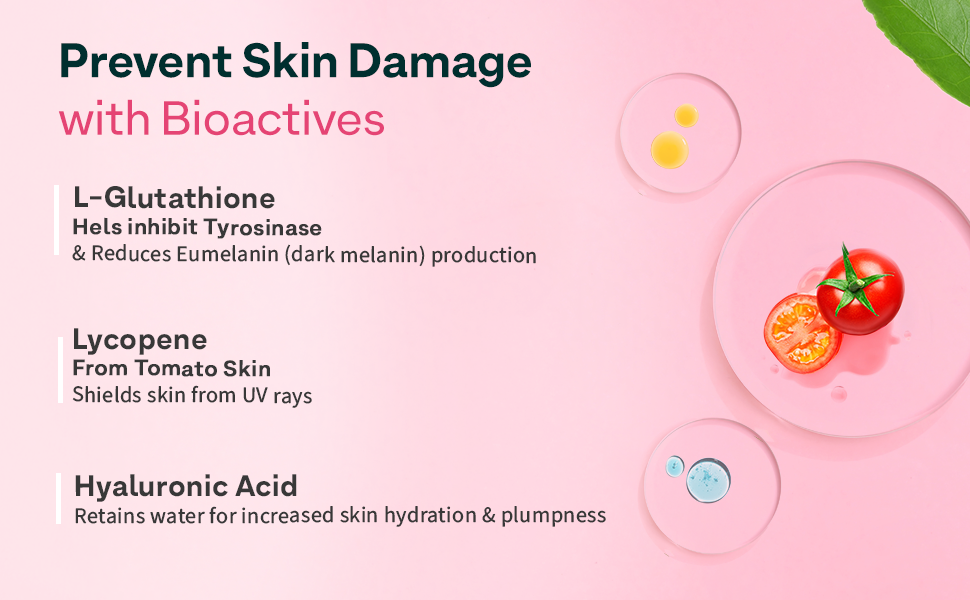 Prevent Skin Damage
with Bioactives

L-Glutathione
Hels inhibit Tyrosinase
& Reduces Eumelanin (dark melanin) production

Lycopene
From Tomato Skin
Shields skin from UV rays

Hyaluronic Acid
Retains water for increased skin hydration & plumpness